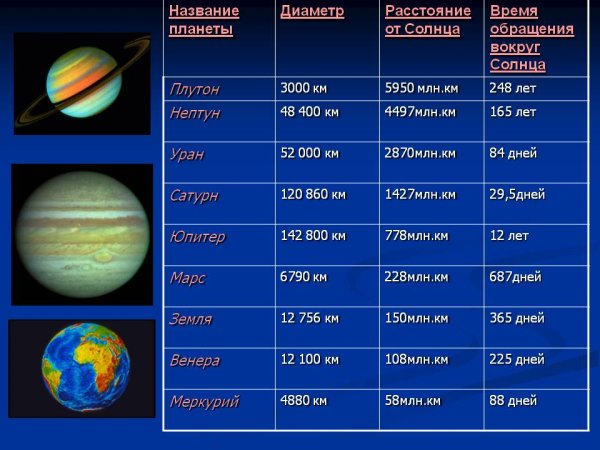 | Название планеты | Диаметр | Расстояние от Солнца | Время обращения вокруг Солнца |
|---|---|---|---|
| Плутон | 3000 км | 5950 млн.км | 248 лет |
| Нептун | 48 400 км | 4497млн.км | 165 лет |
| Уран | 52 000 км | 2870млн.км | 84 дней |
| Сатурн | 120 860 км | 1427млн.км | 29,5дней |
| Юпитер | 142 800 км | 778млн.км | 12 лет |
| Марс | 6790 км | 228млн.км | 687дней |
| Земля | 12 756 км | 150млн.км | 365 дней |
| Венера | 12 100 км | 108млн.км | 225 дней |
| Меркурий | 4880 км | 58млн.км | 88 дней |